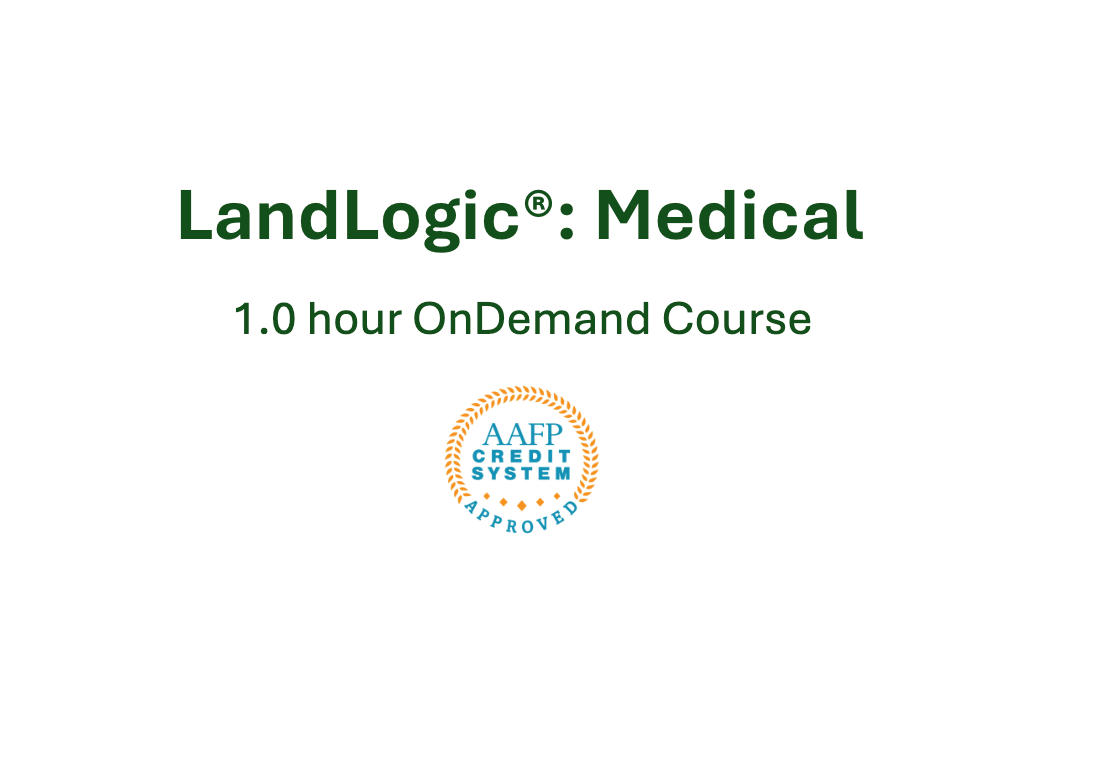 LandLogic®: Medical

1.0 hour OnDemand Course

AAFP
CREDIT
SYSTEM
APPROVED